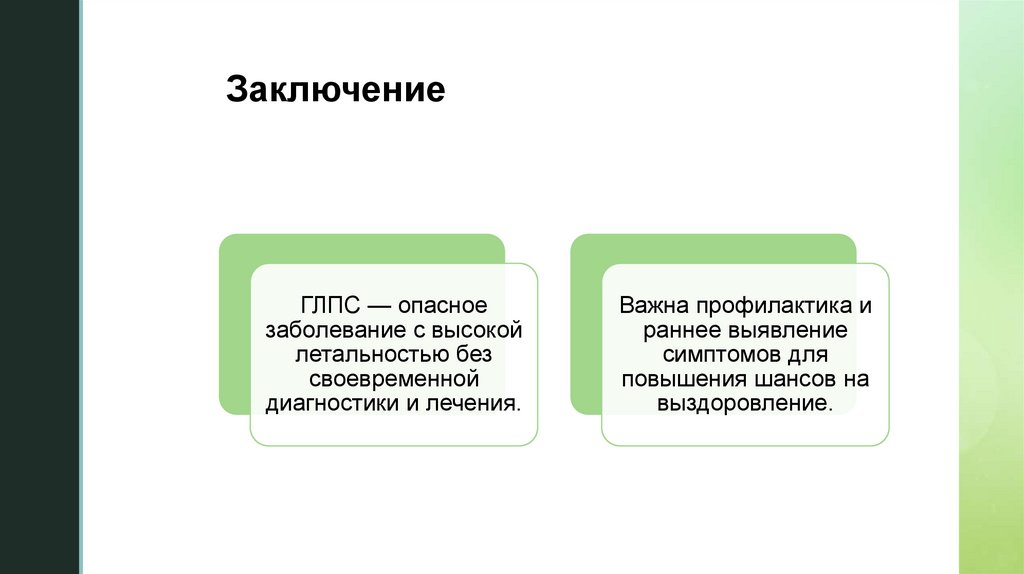 Заключение

ГЛПС — опасное заболевание с высокой летальностью без своевременной диагностики и лечения.

Важна профилактика и раннее выявление симптомов для повышения шансов на выздоровление.